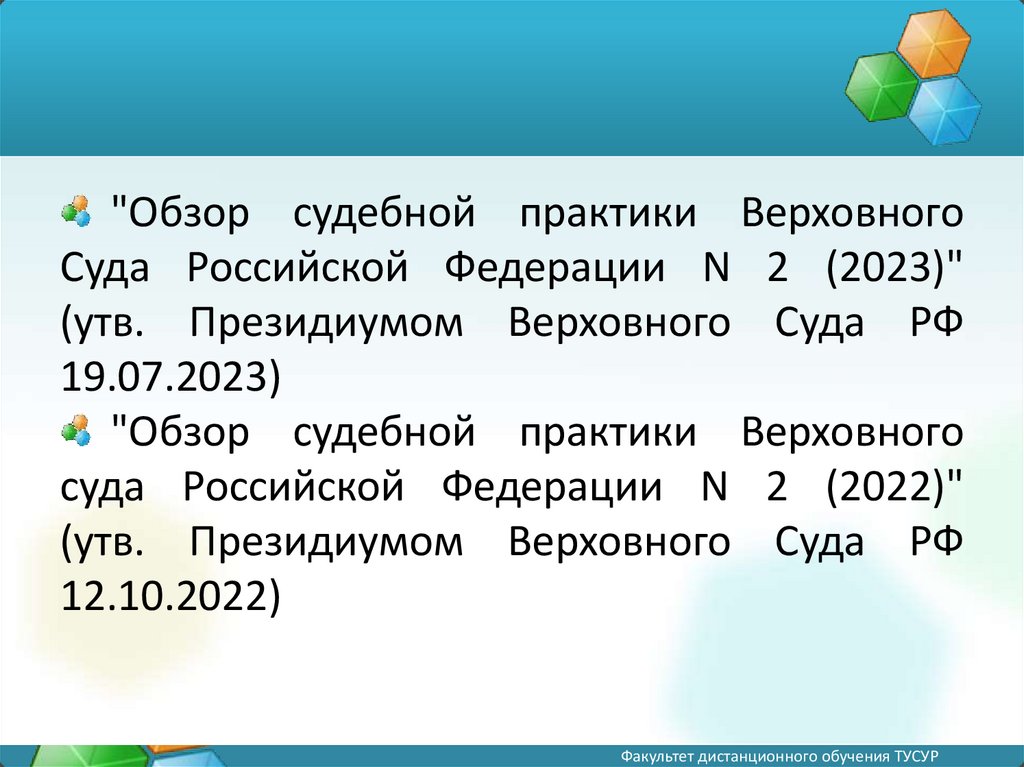 "Обзор судебной практики Верховного Суда Российской Федерации N 2 (2023)" (утв. Президиумом Верховного Суда РФ 19.07.2023)

"Обзор судебной практики Верховного суда Российской Федерации N 2 (2022)" (утв. Президиумом Верховного Суда РФ 12.10.2022)

Факультет дистанционного обучения ТУСУР